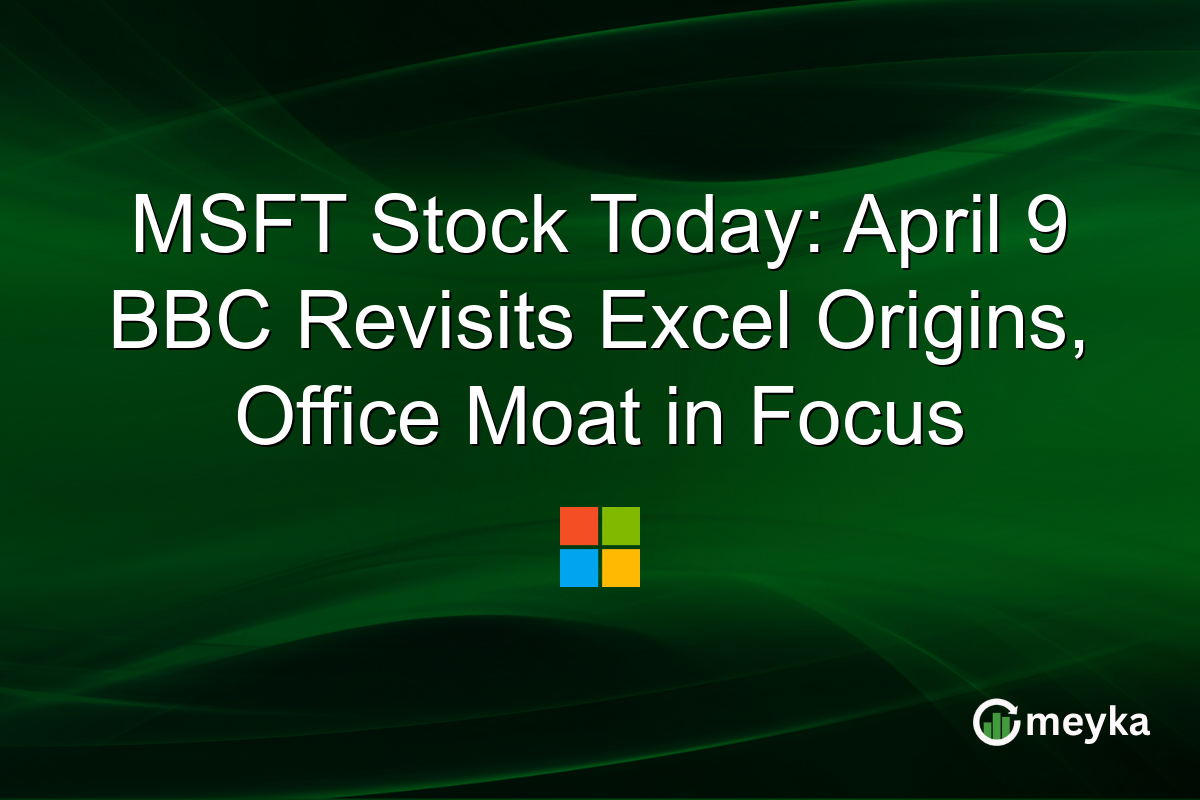 MSFT Stock Today: April 9 BBC Revisits Excel Origins, Office Moat in Focus

meyka